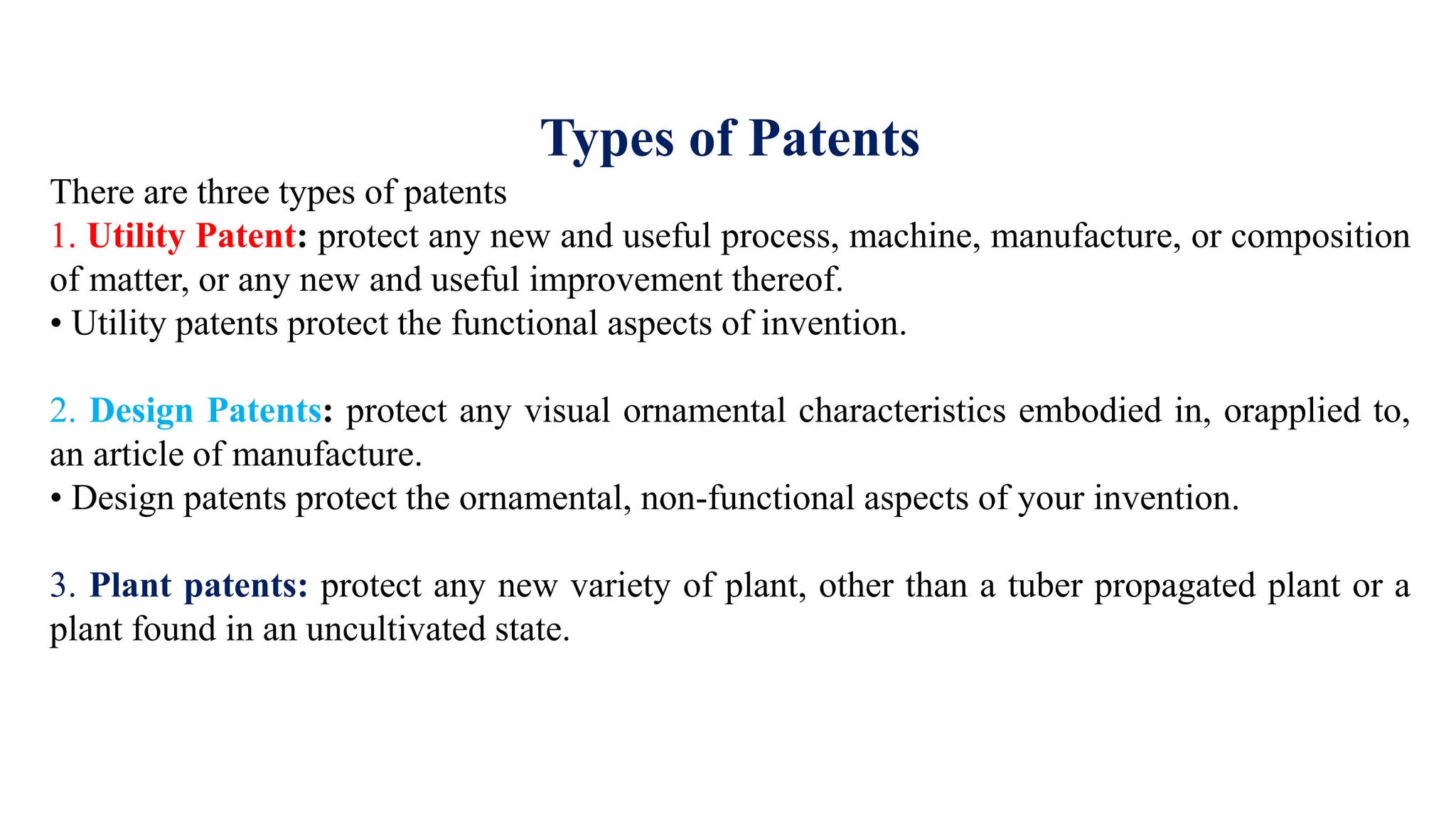 Types of Patents

There are three types of patents

1. Utility Patent: protect any new and useful process, machine, manufacture, or composition of matter, or any new and useful improvement thereof.

• Utility patents protect the functional aspects of invention.

2. Design Patents: protect any visual ornamental characteristics embodied in, orapplied to, an article of manufacture.

• Design patents protect the ornamental, non-functional aspects of your invention.

3. Plant patents: protect any new variety of plant, other than a tuber propagated plant or a plant found in an uncultivated state.